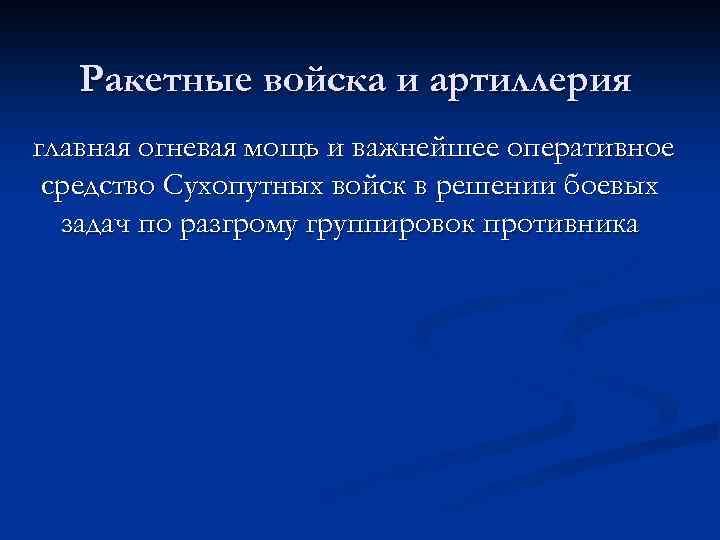 Ракетные войска и артиллерия

главная огневая мощь и важнейшее оперативное средство Сухопутных войск в решении боевых задач по разгрому группировок противника